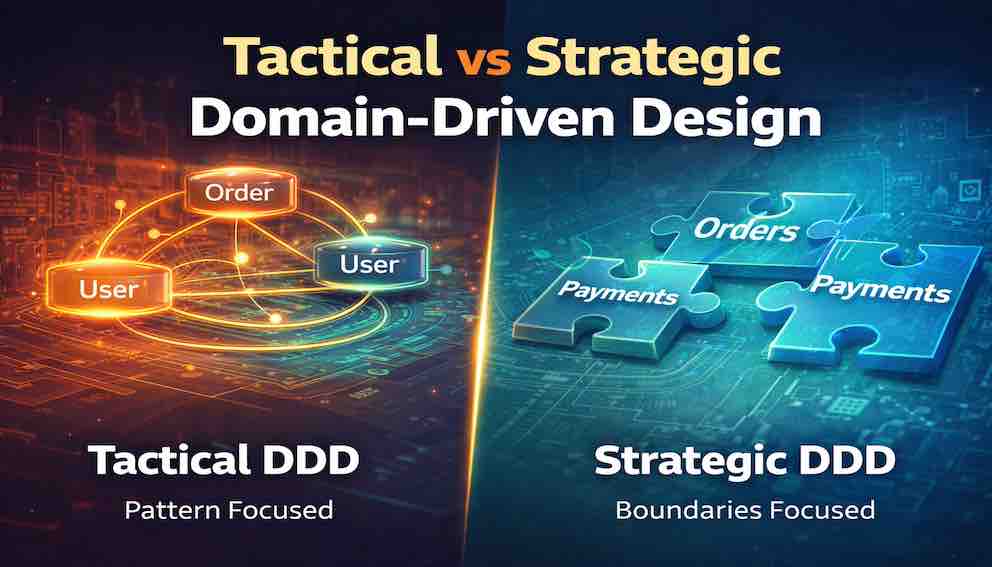 Tactical vs Strategic
Domain-Driven Design

Order
User
User

Orders
Payments
Payments

Tactical DDD
Pattern Focused

Strategic DDD
Boundaries Focused